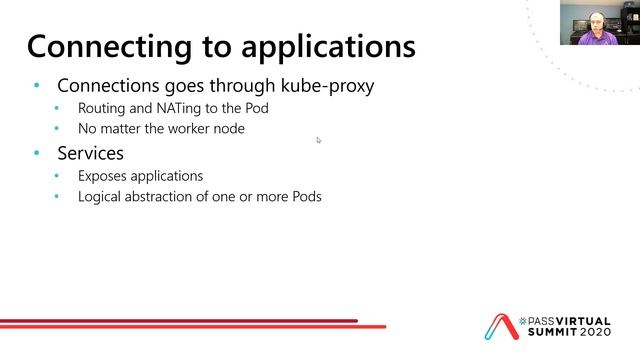 Connecting to applications

• Connections goes through kube-proxy
 • Routing and NATing to the Pod
 • No matter the worker node
• Services
 • Exposes applications
 • Logical abstraction of one or more Pods

PASS VIRTUAL SUMMIT 2020